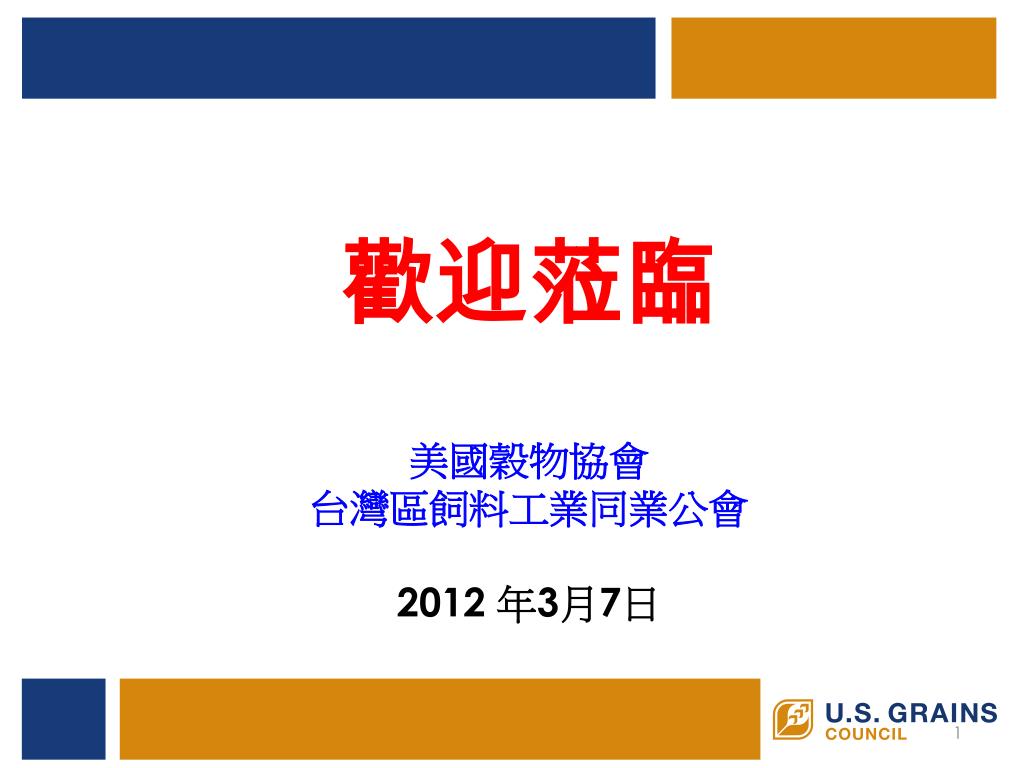 歡迎蒞臨

美國穀物協會
台灣區飼料工業同業公會

2012 年3月7日

U.S. GRAINS COUNCIL

1